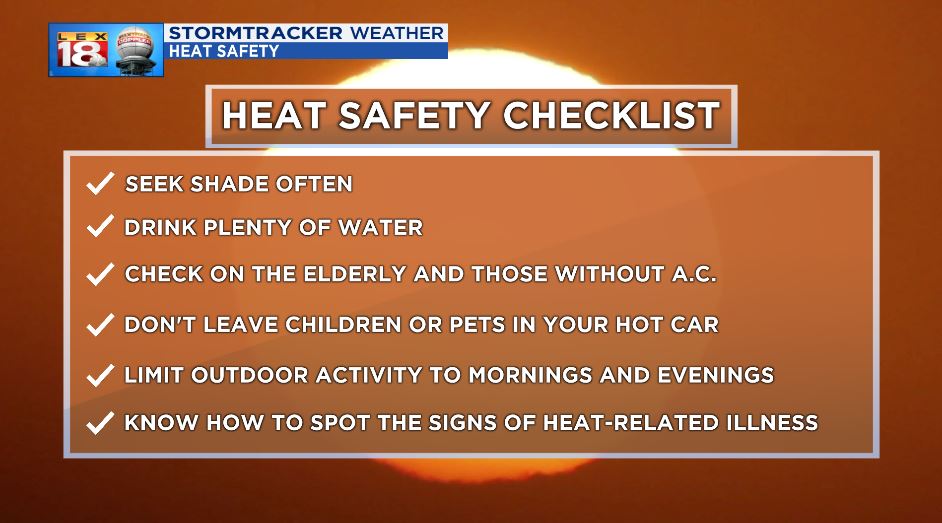 LEX 18

STORMTRACKER WEATHER
HEAT SAFETY

HEAT SAFETY CHECKLIST

✓ SEEK SHADE OFTEN

✓ DRINK PLENTY OF WATER

✓ CHECK ON THE ELDERLY AND THOSE WITHOUT A.C.

✓ DON'T LEAVE CHILDREN OR PETS IN YOUR HOT CAR

✓ LIMIT OUTDOOR ACTIVITY TO MORNINGS AND EVENINGS

✓ KNOW HOW TO SPOT THE SIGNS OF HEAT-RELATED ILLNESS